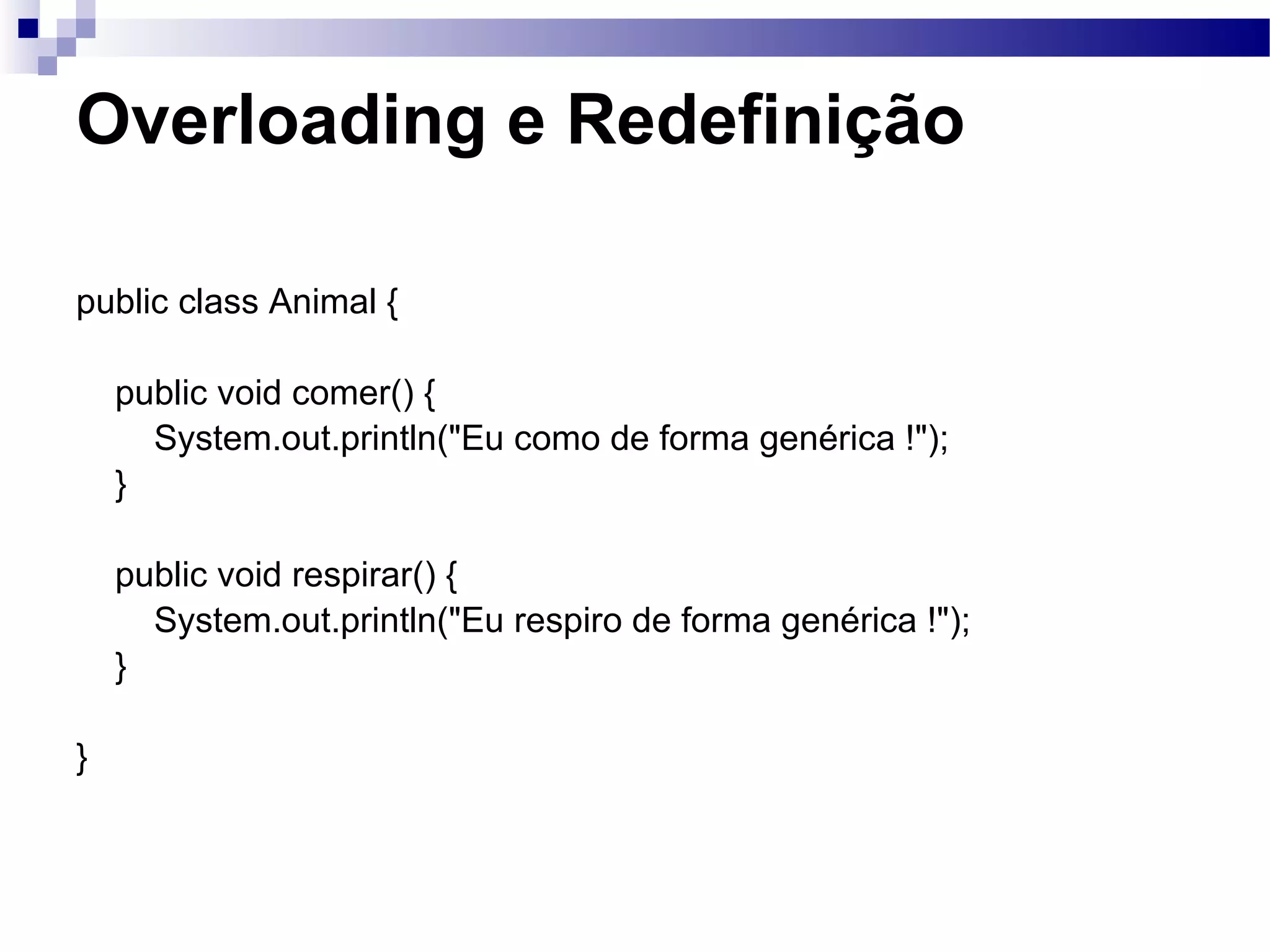 Overloading e Redefinição

public class Animal {

public void comer() {
System.out.println("Eu como de forma genérica !");
}

public void respirar() {
System.out.println("Eu respiro de forma genérica !");
}

}